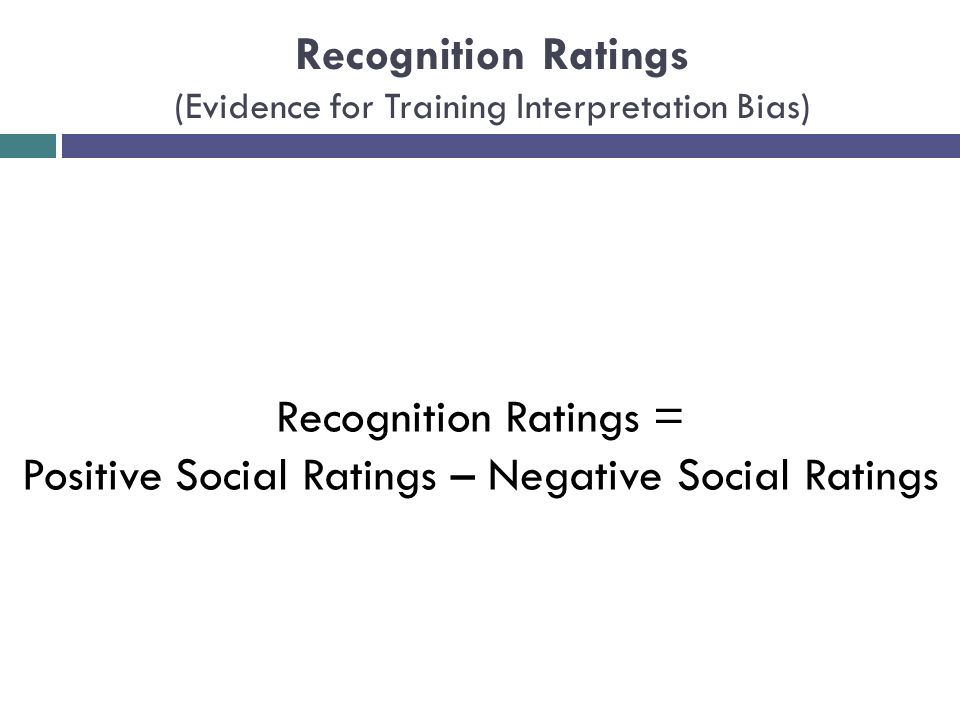 Recognition Ratings
(Evidence for Training Interpretation Bias)

Recognition Ratings =
Positive Social Ratings – Negative Social Ratings